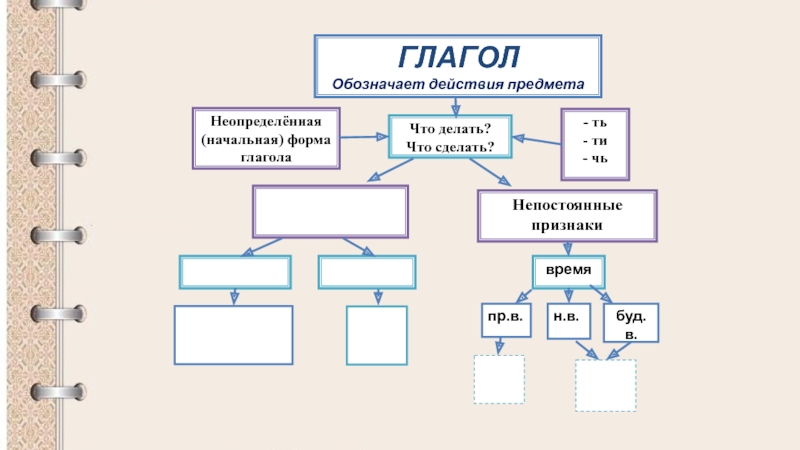 ГЛАГОЛ
Обозначает действия предмета

Неопределённая (начальная) форма глагола

Что делать?
Что сделать?

- ть
- ти
- чь

Непостоянные признаки

время

пр.в.

н.в.

буд. в.